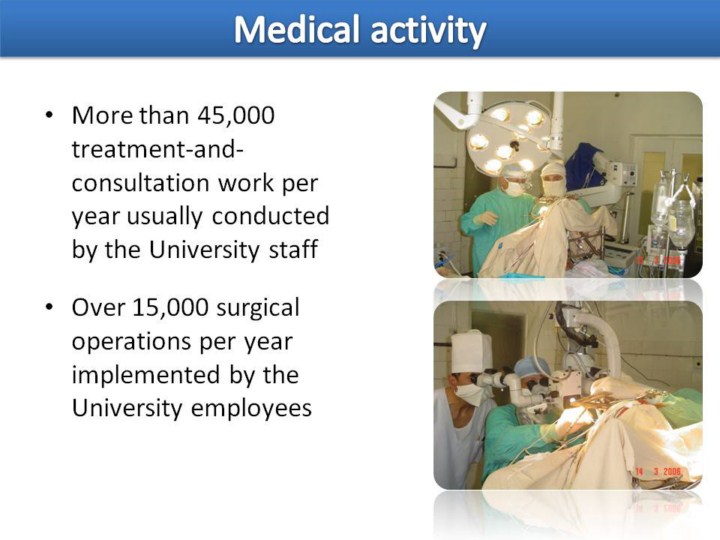 Medical activity

• More than 45,000 treatment-and-consultation work per year usually conducted by the University staff

• Over 15,000 surgical operations per year implemented by the University employees

14 3 2006

14 3 2006